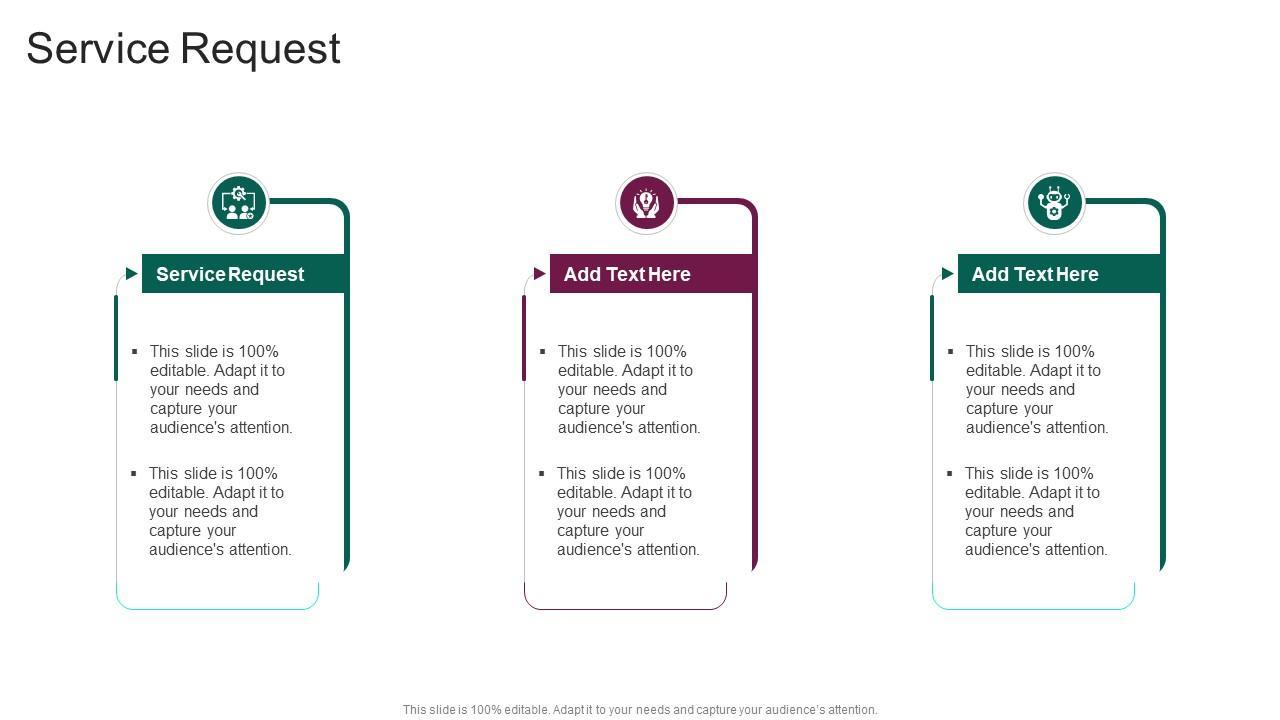 Service Request

Service Request

▪ This slide is 100% editable. Adapt it to your needs and capture your audience's attention.

▪ This slide is 100% editable. Adapt it to your needs and capture your audience's attention.

Add Text Here

▪ This slide is 100% editable. Adapt it to your needs and capture your audience's attention.

▪ This slide is 100% editable. Adapt it to your needs and capture your audience's attention.

Add Text Here

▪ This slide is 100% editable. Adapt it to your needs and capture your audience's attention.

▪ This slide is 100% editable. Adapt it to your needs and capture your audience's attention.

This slide is 100% editable. Adapt it to your needs and capture your audience's attention.